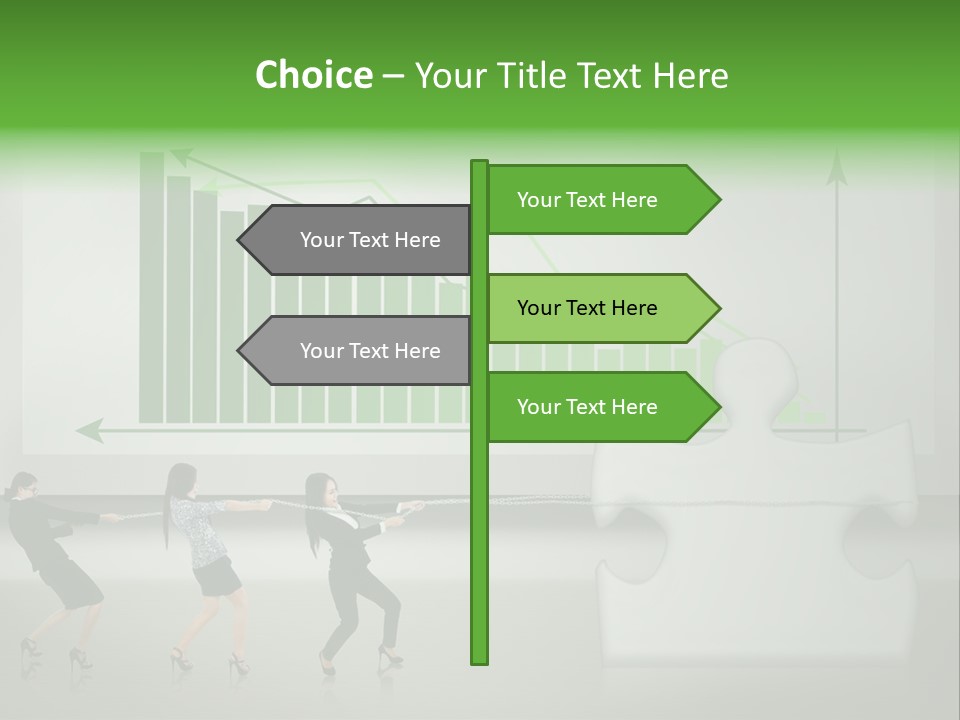 Choice – Your Title Text Here

Your Text Here

Your Text Here

Your Text Here

Your Text Here

Your Text Here